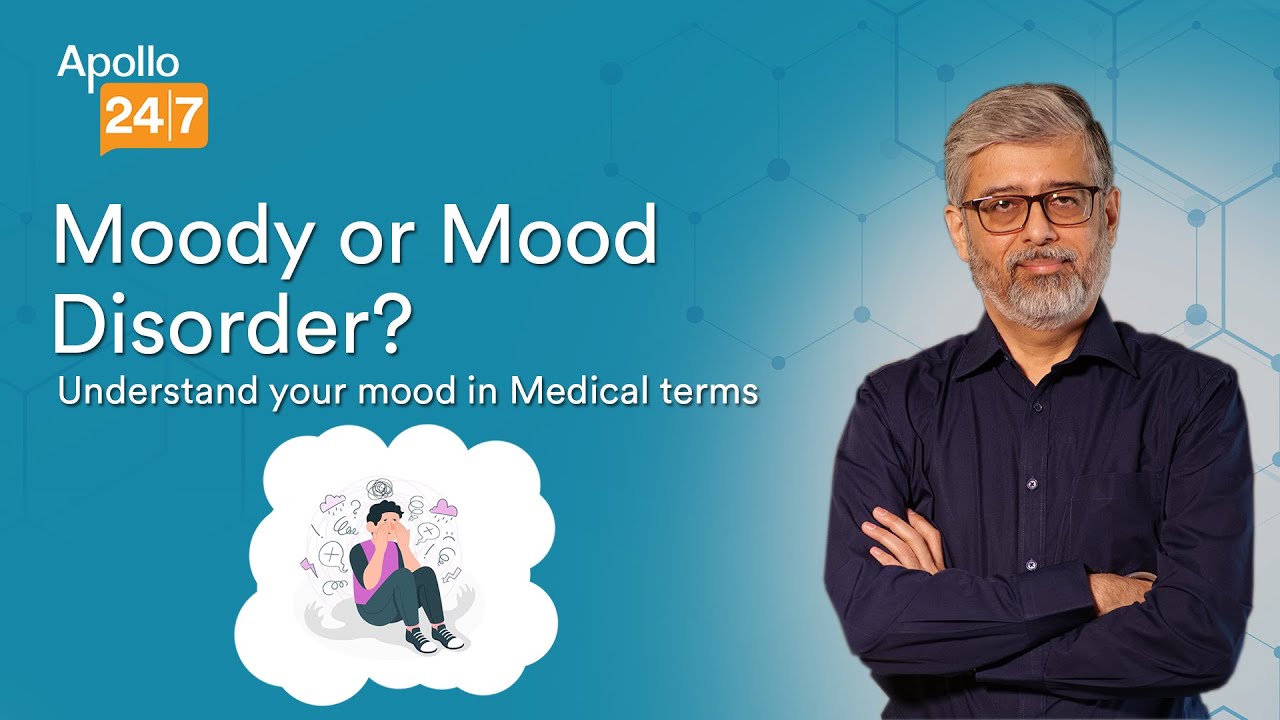 Apollo 24|7

Moody or Mood Disorder?

Understand your mood in Medical terms